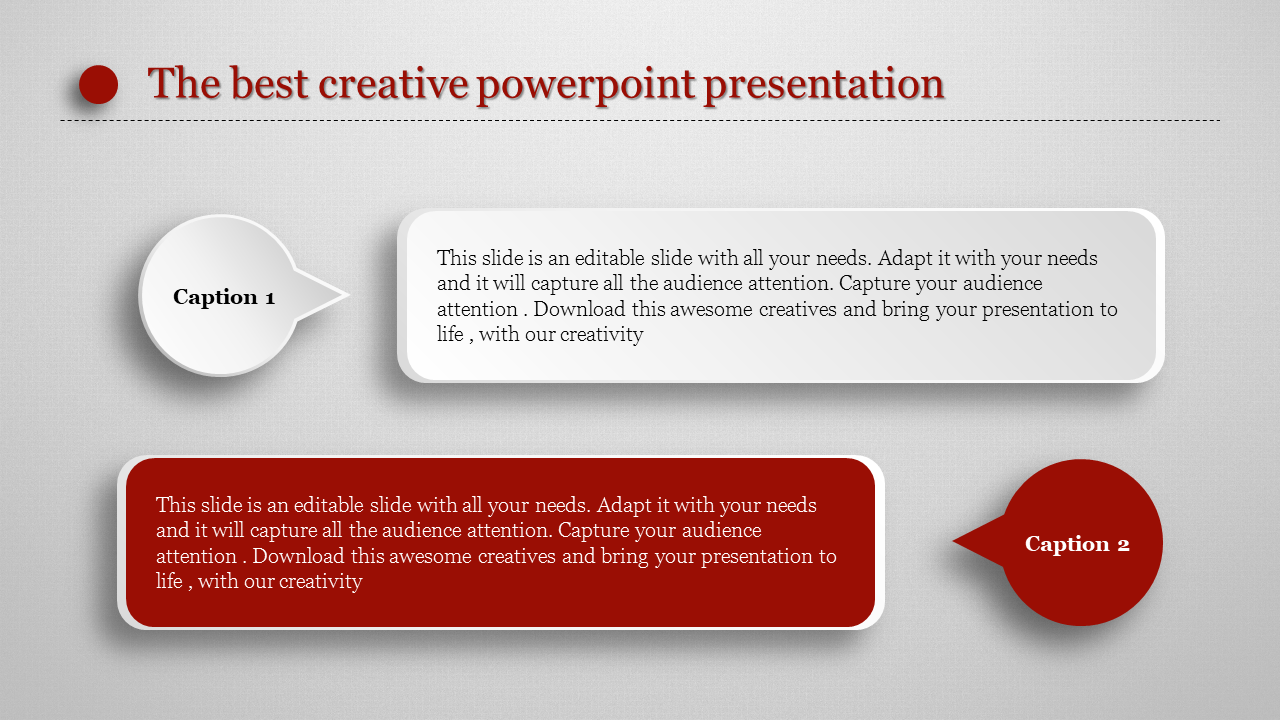 The best creative powerpoint presentation

Caption 1

This slide is an editable slide with all your needs. Adapt it with your needs and it will capture all the audience attention. Capture your audience attention . Download this awesome creatives and bring your presentation to life , with our creativity

This slide is an editable slide with all your needs. Adapt it with your needs and it will capture all the audience attention. Capture your audience attention . Download this awesome creatives and bring your presentation to life , with our creativity

Caption 2